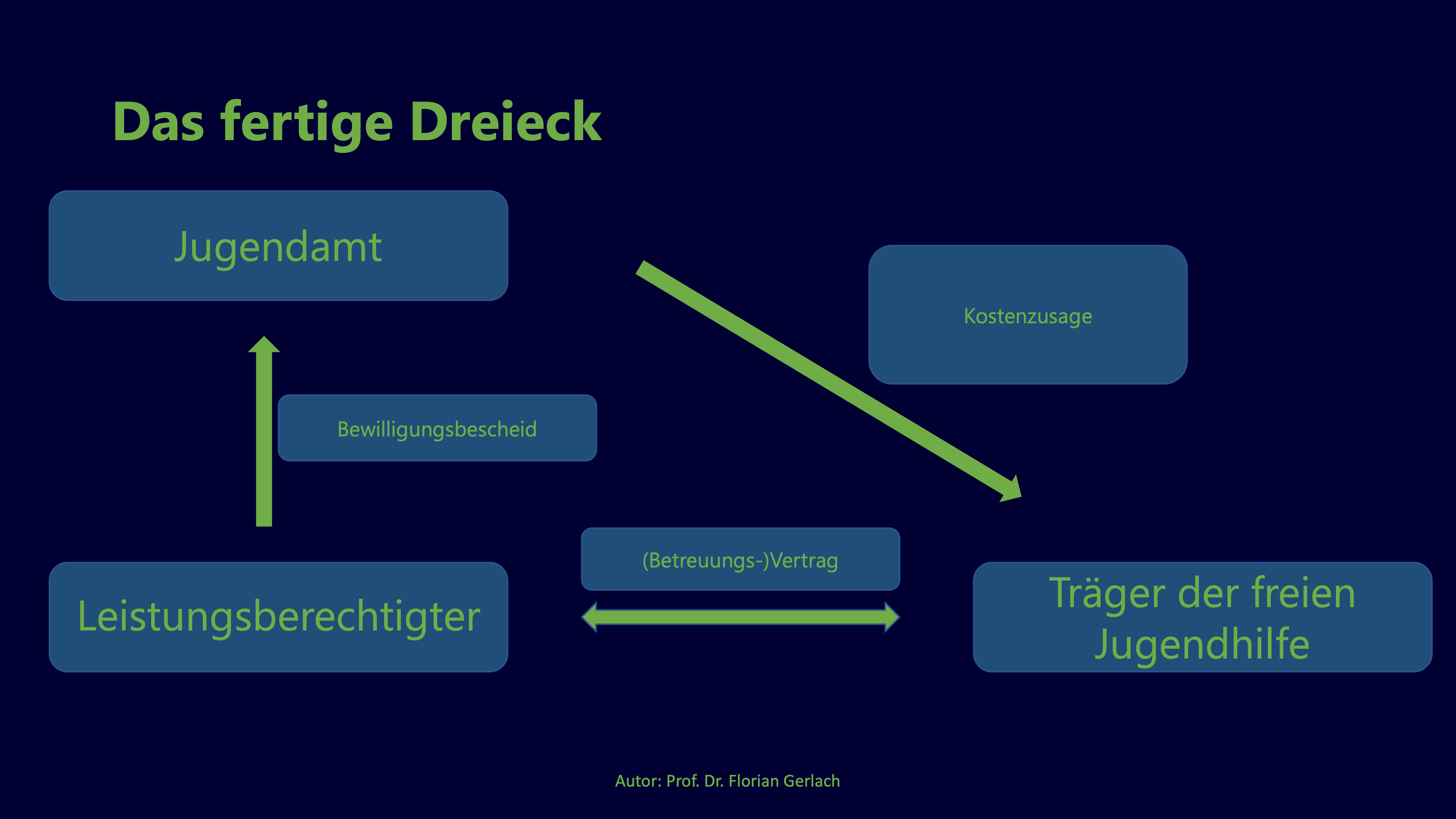 Das fertige Dreieck

Jugendamt

Kostenzusage

Bewilligungsbescheid

(Betreuungs-)Vertrag

Leistungsberechtigter

Träger der freien Jugendhilfe

Autor: Prof. Dr. Florian Gerlach